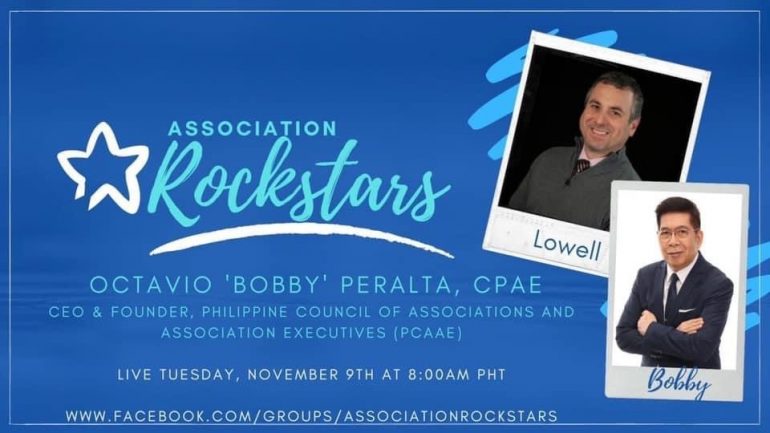 ASSOCIATION
Rockstars

Lowell

Bobby

OCTAVIO 'BOBBY' PERALTA, CPAE
CEO & FOUNDER, PHILIPPINE COUNCIL OF ASSOCIATIONS AND ASSOCIATION EXECUTIVES (PCAAE)

LIVE TUESDAY, NOVEMBER 9TH AT 8:00AM PHT

WWW.FACEBOOK.COM/GROUPS/ASSOCIATIONROCKSTARS